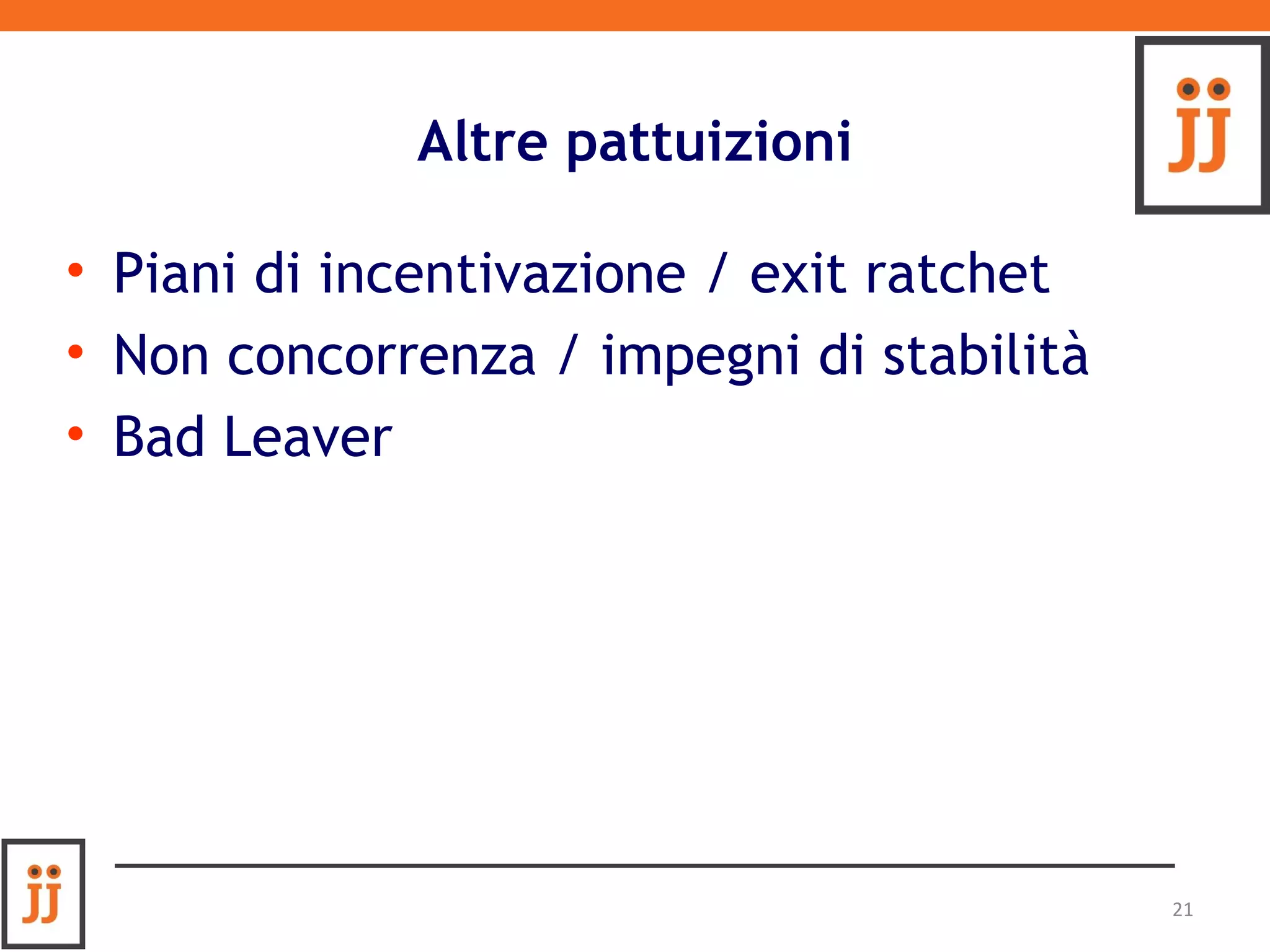 JJ

Altre pattuizioni

• Piani di incentivazione / exit ratchet
• Non concorrenza / impegni di stabilità
• Bad Leaver

JJ

21